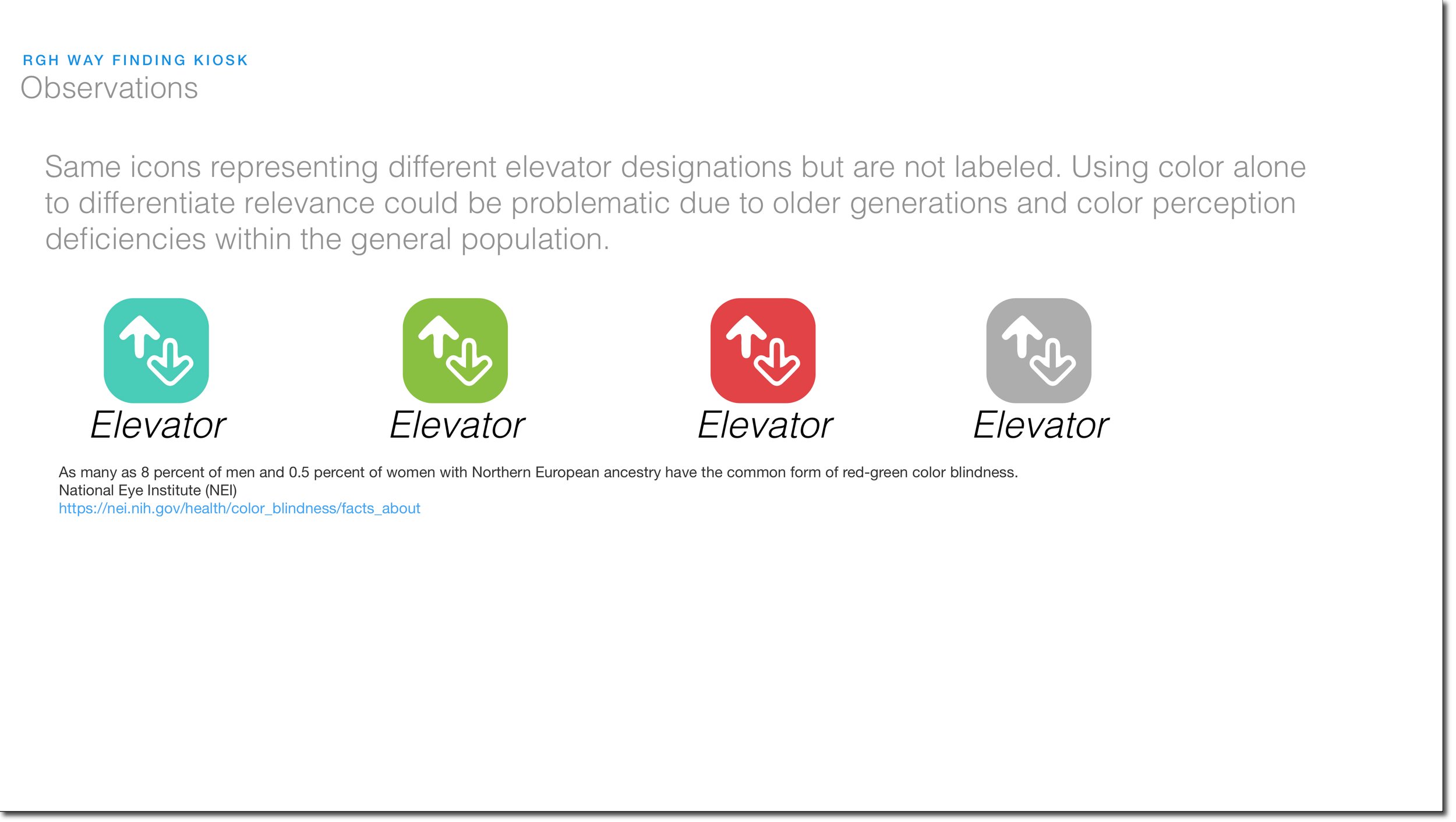 RGH WAY FINDING KIOSK
Observations

Same icons representing different elevator designations but are not labeled. Using color alone to differentiate relevance could be problematic due to older generations and color perception deficiencies within the general population.

Elevator

Elevator

Elevator

Elevator

As many as 8 percent of men and 0.5 percent of women with Northern European ancestry have the common form of red-green color blindness.
National Eye Institute (NEI)
https://nei.nih.gov/health/color_blindness/facts_about